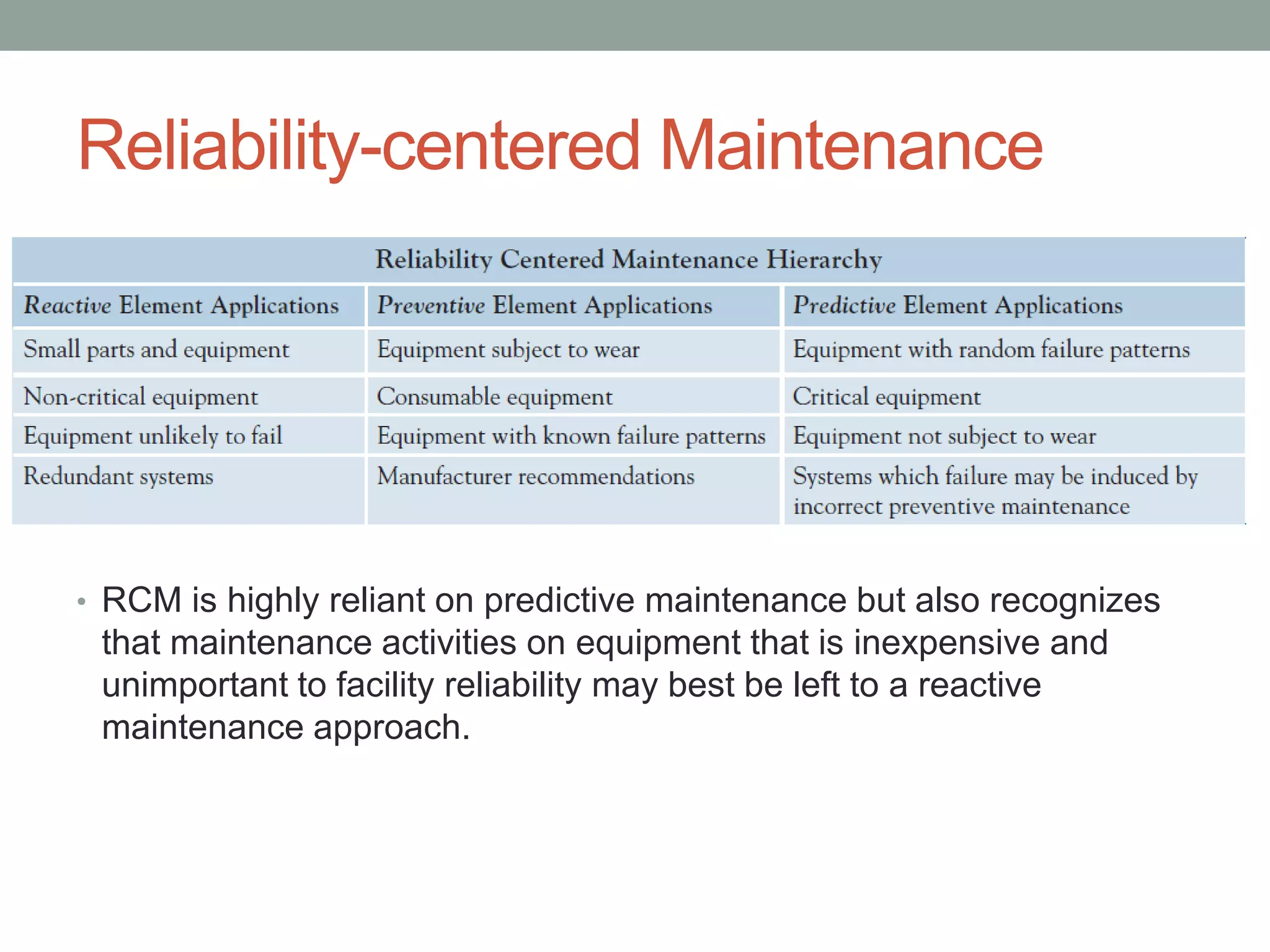 Reliability-centered Maintenance

Reliability Centered Maintenance Hierarchy

| Reactive Element Applications | Preventive Element Applications | Predictive Element Applications |
|---|---|---|
| Small parts and equipment | Equipment subject to wear | Equipment with random failure patterns |
| Non-critical equipment | Consumable equipment | Critical equipment |
| Equipment unlikely to fail | Equipment with known failure patterns | Equipment not subject to wear |
| Redundant systems | Manufacturer recommendations | Systems which failure may be induced by incorrect preventive maintenance |

• RCM is highly reliant on predictive maintenance but also recognizes that maintenance activities on equipment that is inexpensive and unimportant to facility reliability may best be left to a reactive maintenance approach.